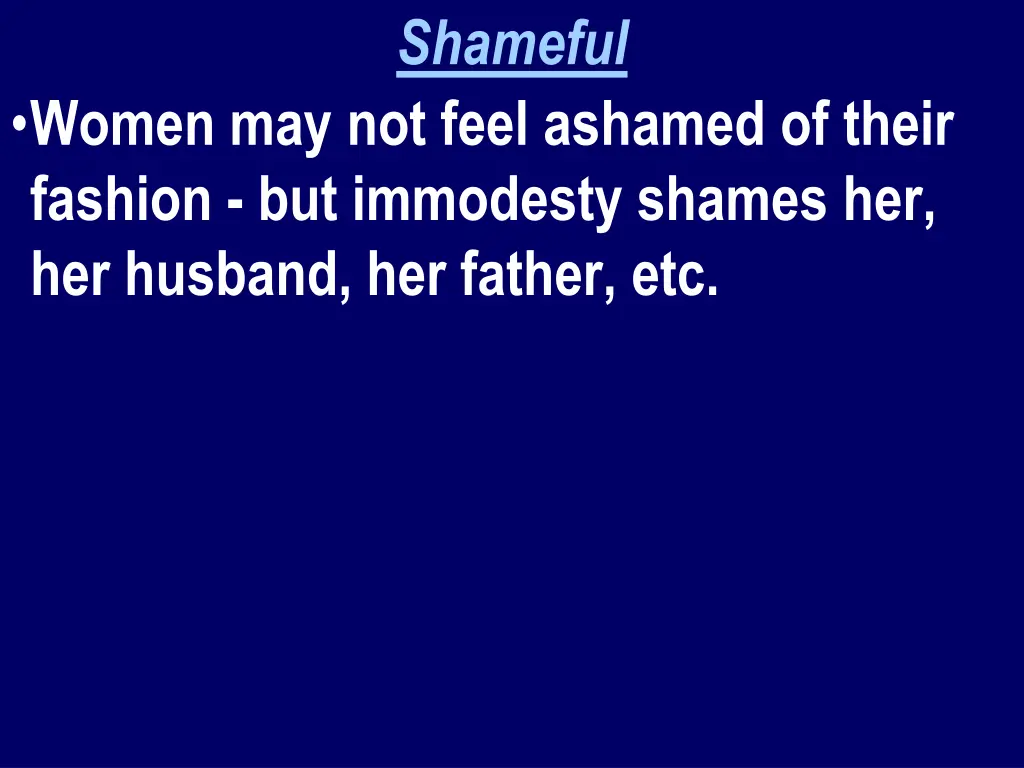 Shameful

•Women may not feel ashamed of their fashion - but immodesty shames her, her husband, her father, etc.